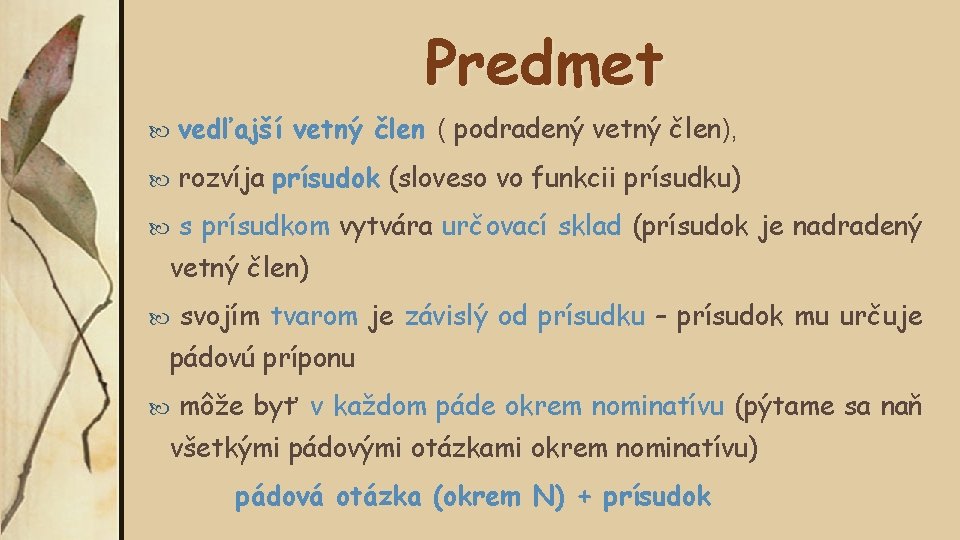 Predmet

vedľajší vetný člen ( podradený vetný člen),

rozvíja prísudok (sloveso vo funkcii prísudku)

s prísudkom vytvára určovací sklad (prísudok je nadradený vetný člen)

svojím tvarom je závislý od prísudku – prísudok mu určuje pádovú príponu

môže byť v každom páde okrem nominatívu (pýtame sa naň všetkými pádovými otázkami okrem nominatívu)

pádová otázka (okrem N) + prísudok